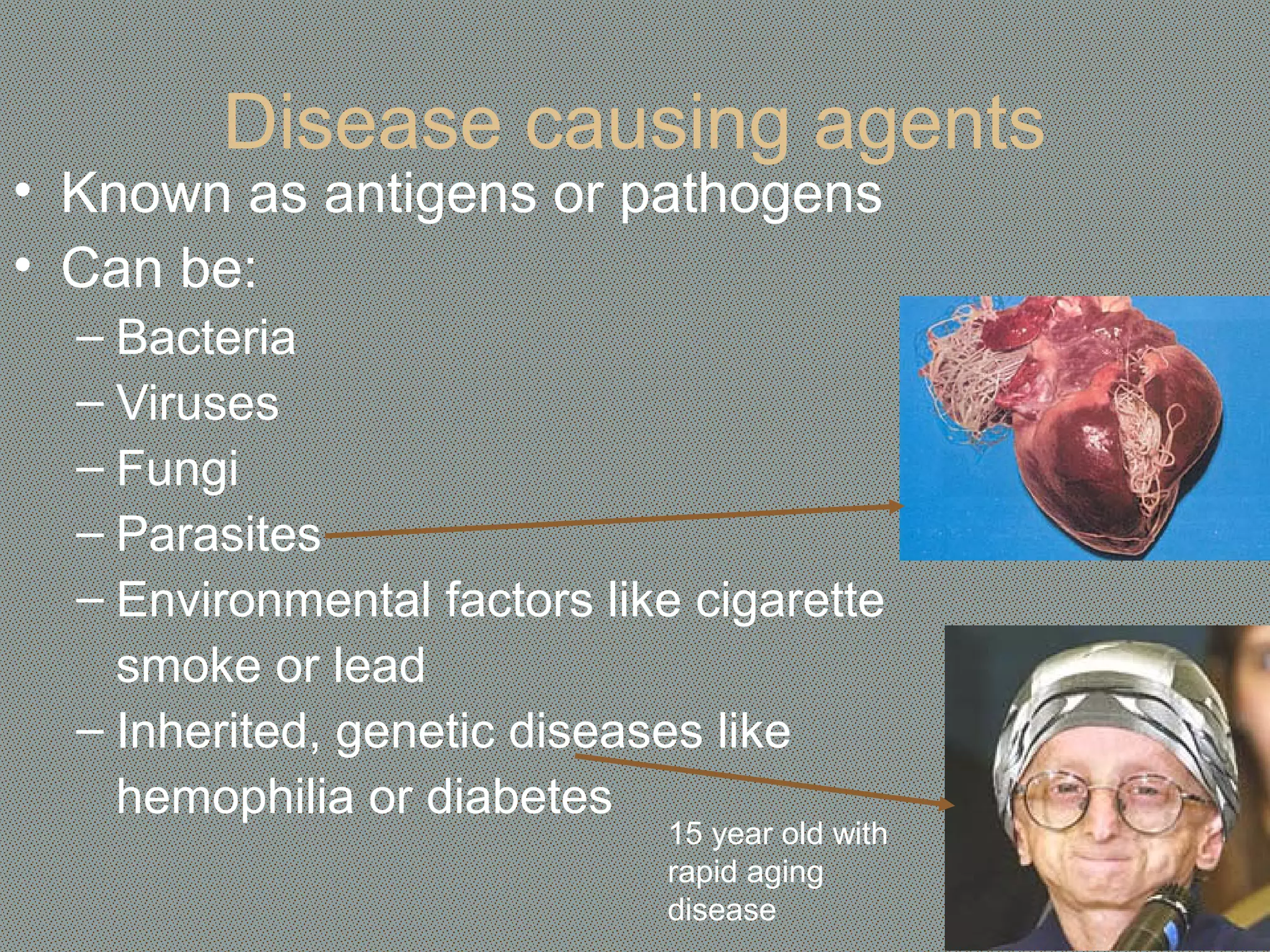 Disease causing agents

• Known as antigens or pathogens
• Can be:
– Bacteria
– Viruses
– Fungi
– Parasites
– Environmental factors like cigarette smoke or lead
– Inherited, genetic diseases like hemophilia or diabetes

15 year old with rapid aging disease